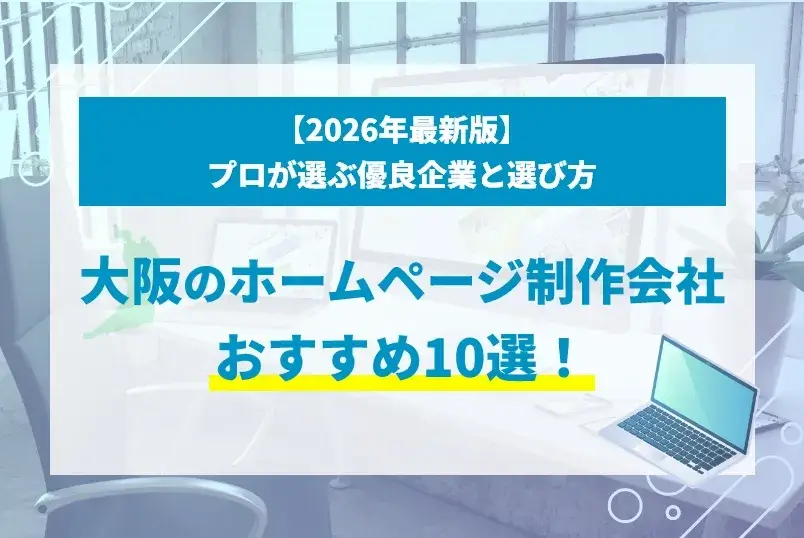 【2026年最新版】
プロが選ぶ優良企業と選び方

大阪のホームページ制作会社
おすすめ10選！